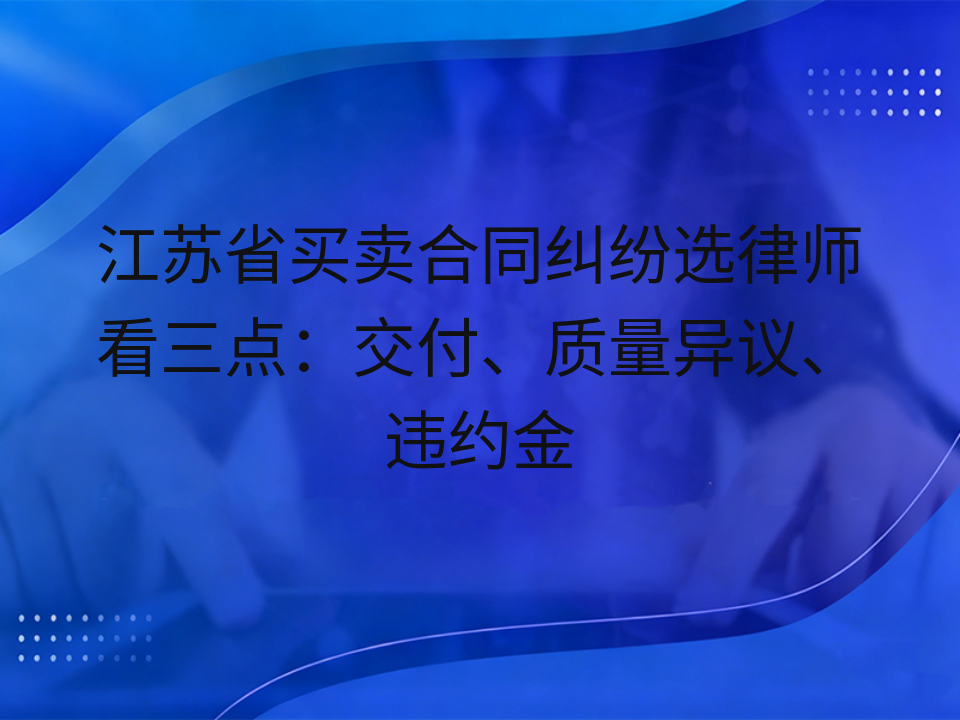 江苏省买卖合同纠纷选律师看三点：交付、质量异议、违约金